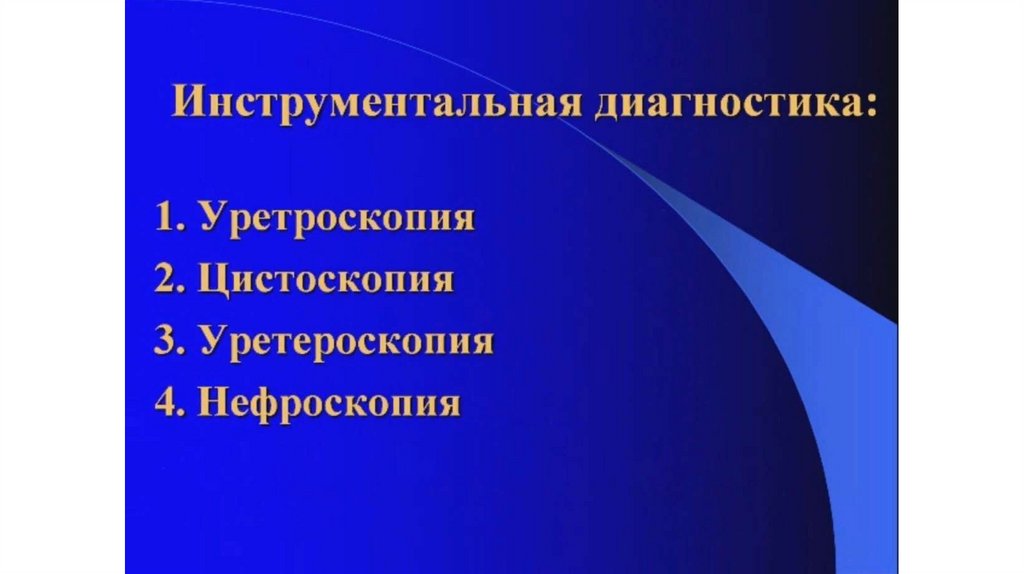 Инструментальная диагностика:

1. Уретроскопия
2. Цистоскопия
3. Уретероскопия
4. Нефроскопия